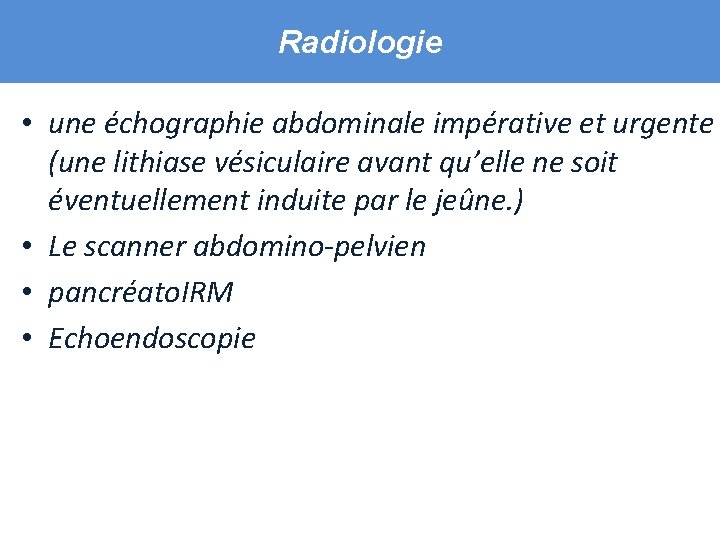 Radiologie

• une échographie abdominale impérative et urgente (une lithiase vésiculaire avant qu'elle ne soit éventuellement induite par le jeûne.)
• Le scanner abdomino-pelvien
• pancréatoIRM
• Echoendoscopie